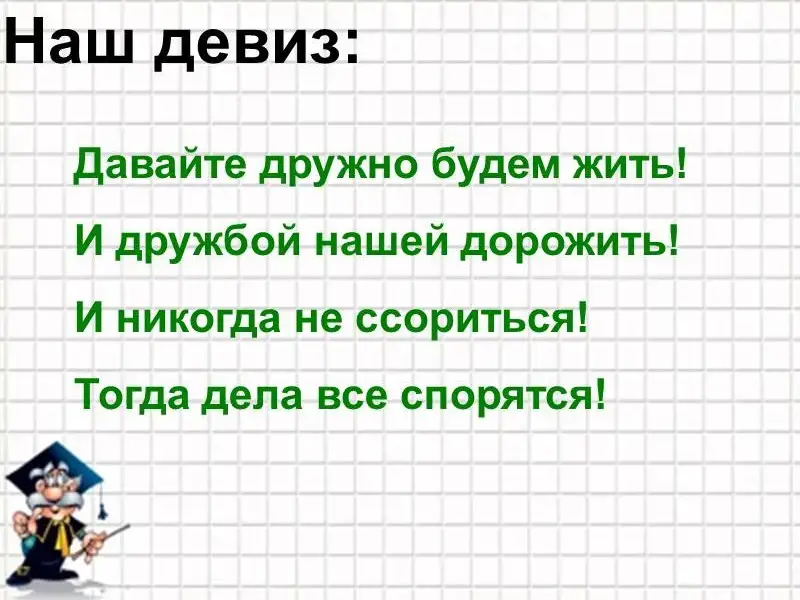 Наш девиз:

Давайте дружно будем жить!

И дружбой нашей дорожить!

И никогда не ссориться!

Тогда дела все спорятся!